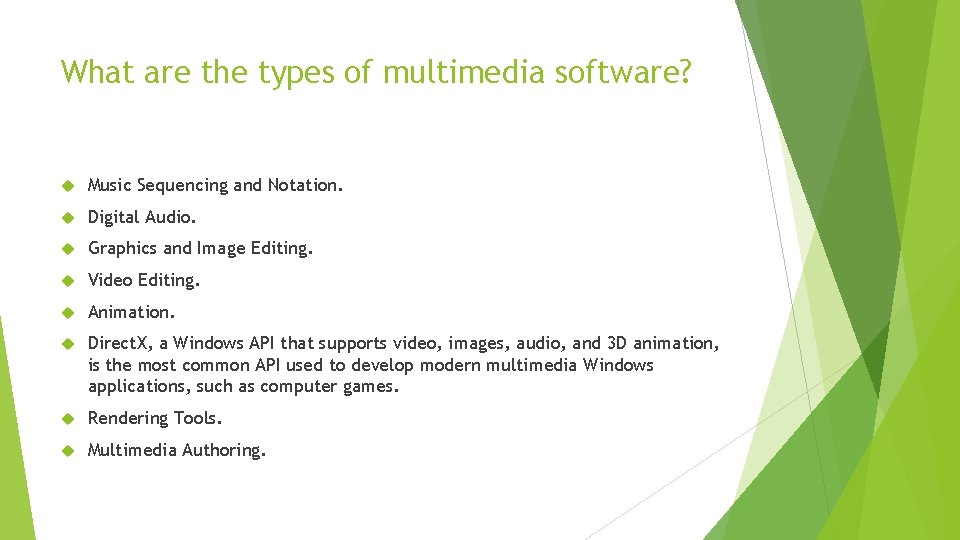 What are the types of multimedia software?

Music Sequencing and Notation.

Digital Audio.

Graphics and Image Editing.

Video Editing.

Animation.

DirectX, a Windows API that supports video, images, audio, and 3D animation, is the most common API used to develop modern multimedia Windows applications, such as computer games.

Rendering Tools.

Multimedia Authoring.